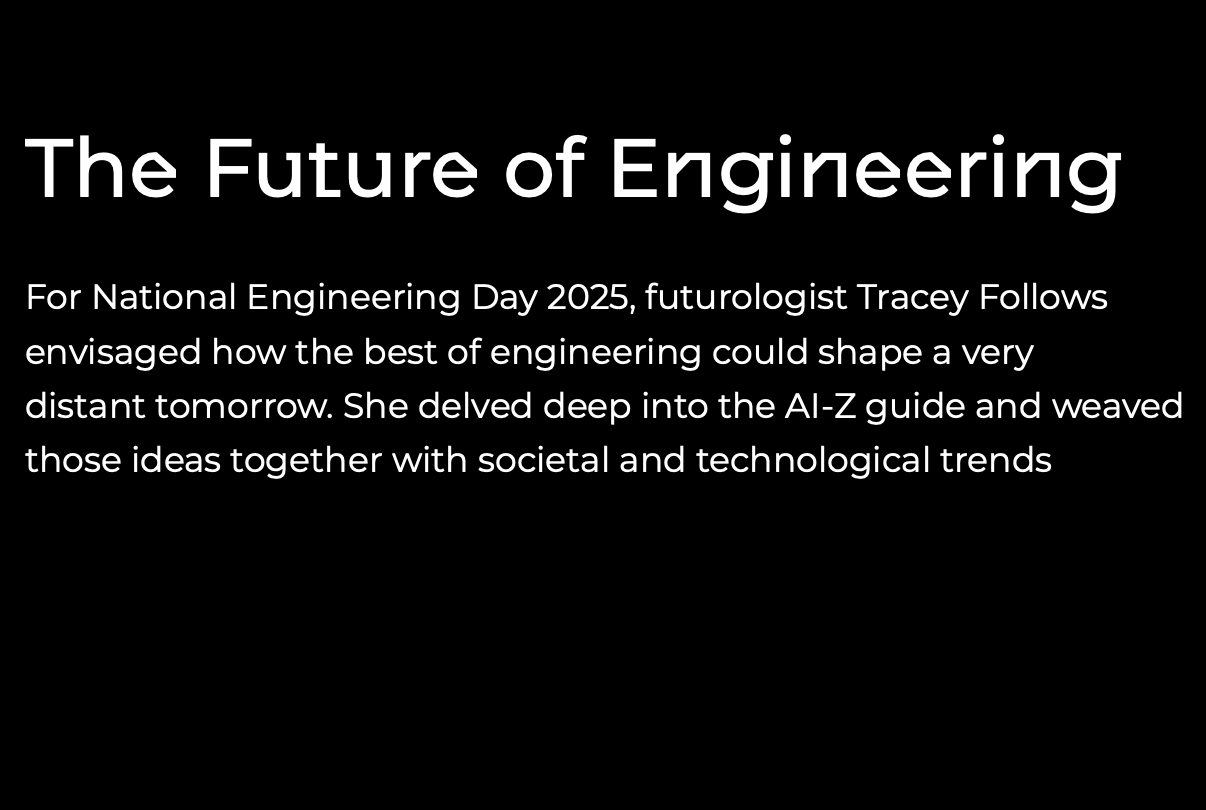 The Future of Engineering

For National Engineering Day 2025, futurologist Tracey Follows envisaged how the best of engineering could shape a very distant tomorrow. She delved deep into the AI-Z guide and weaved those ideas together with societal and technological trends